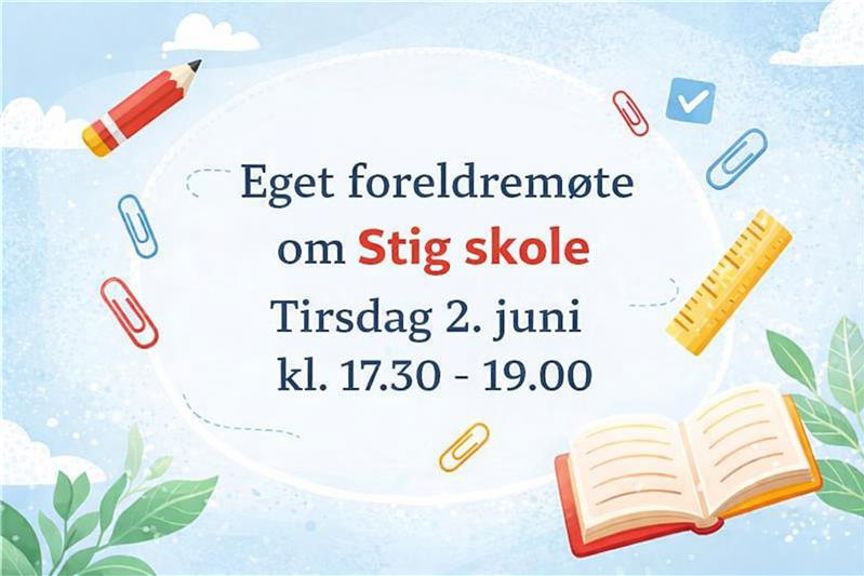 Eget foreldremøte om Stig skole
Tirsdag 2. juni
kl. 17.30 - 19.00